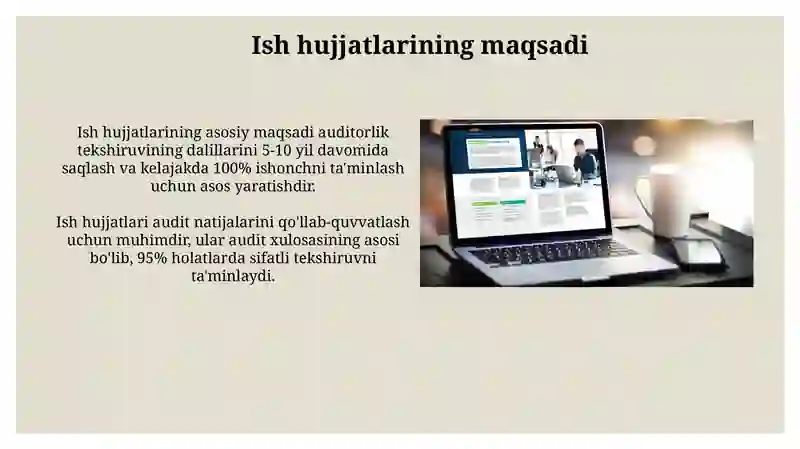 Ish hujjatlarining maqsadi

Ish hujjatlarining asosiy maqsadi auditorlik tekshiruvining dalillarini 5-10 yil davomida saqlash va kelajakda 100% ishonchni ta'minlash uchun asos yaratishdir.

Ish hujjatlari audit natijalarini qo'llab-quvvatlash uchun muhimdir, ular audit xulosasining asosi bo'lib, 95% holatlarda sifatli tekshiruvni ta'minlaydi.